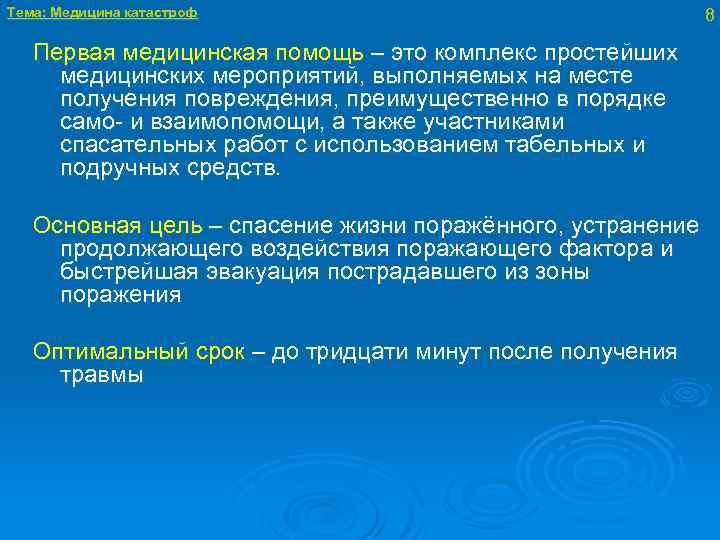 Тема: Медицина катастроф

8

Первая медицинская помощь – это комплекс простейших медицинских мероприятий, выполняемых на месте получения повреждения, преимущественно в порядке само- и взаимопомощи, а также участниками спасательных работ с использованием табельных и подручных средств.

Основная цель – спасение жизни поражённого, устранение продолжающего воздействия поражающего фактора и быстрейшая эвакуация пострадавшего из зоны поражения

Оптимальный срок – до тридцати минут после получения травмы